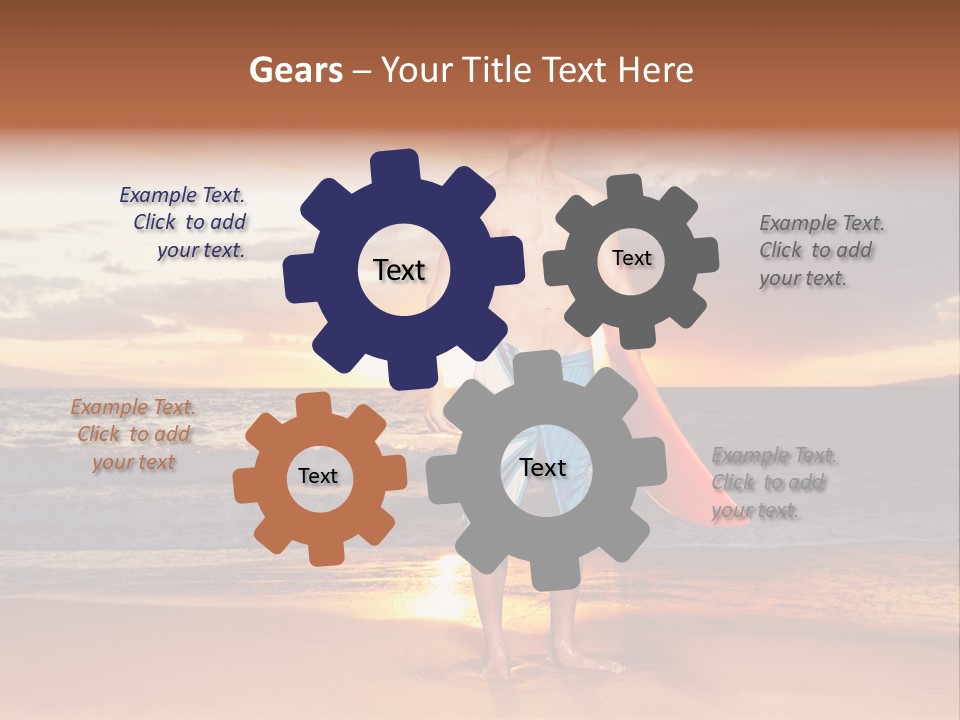 Gears – Your Title Text Here

Example Text. Click to add your text.

Text

Text

Example Text. Click to add your text.

Example Text. Click to add your text

Text

Text

Example Text. Click to add your text.